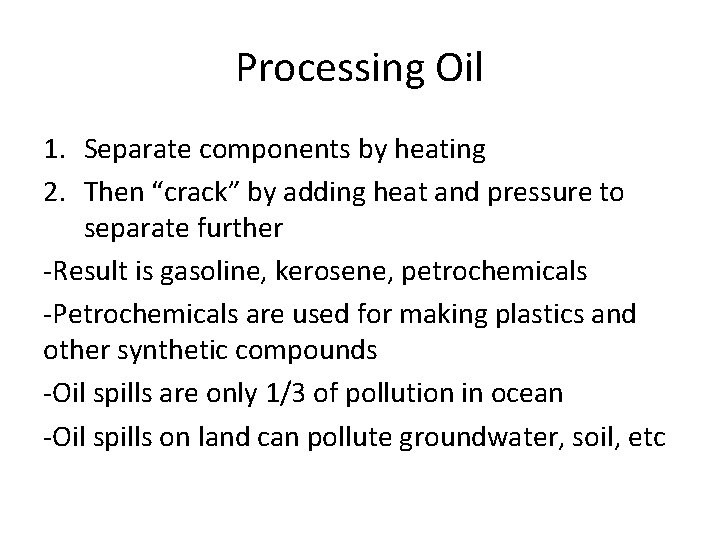 Processing Oil

1. Separate components by heating
2. Then “crack” by adding heat and pressure to separate further

-Result is gasoline, kerosene, petrochemicals

-Petrochemicals are used for making plastics and other synthetic compounds

-Oil spills are only 1/3 of pollution in ocean

-Oil spills on land can pollute groundwater, soil, etc